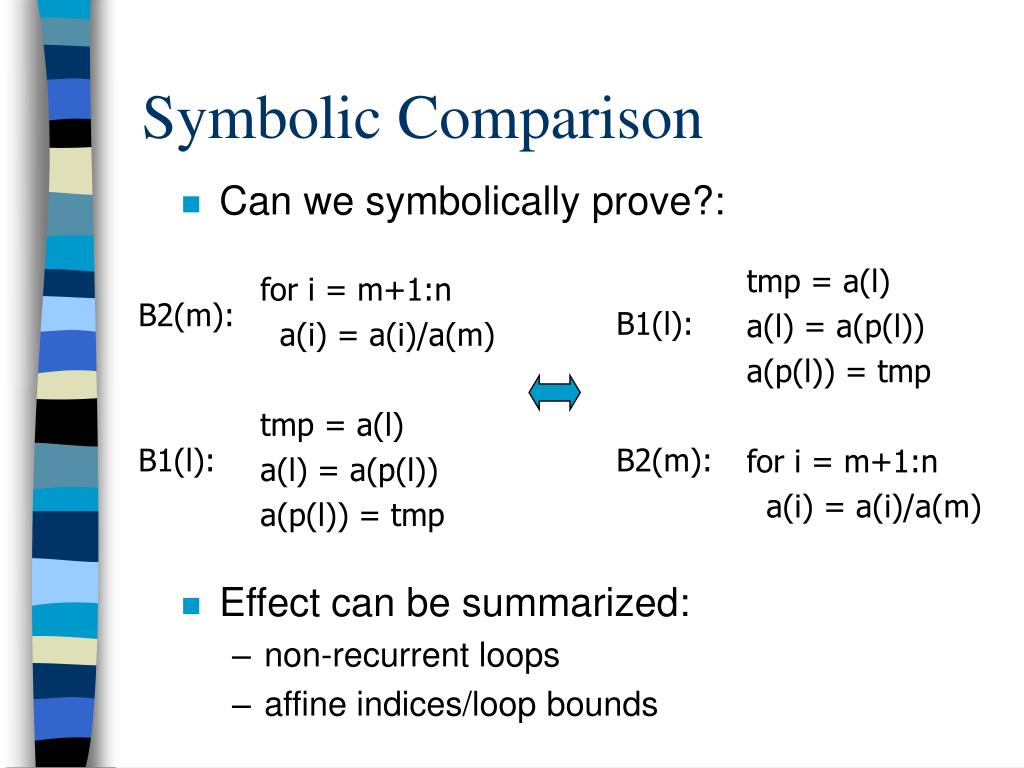 Symbolic Comparison

Can we symbolically prove?:

B2(m):
for i = m+1:n
a(i) = a(i)/a(m)

B1(l):
tmp = a(l)
a(l) = a(p(l))
a(p(l)) = tmp

B1(l):
tmp = a(l)
a(l) = a(p(l))
a(p(l)) = tmp

B2(m):
for i = m+1:n
a(i) = a(i)/a(m)

Effect can be summarized:
– non-recurrent loops
– affine indices/loop bounds